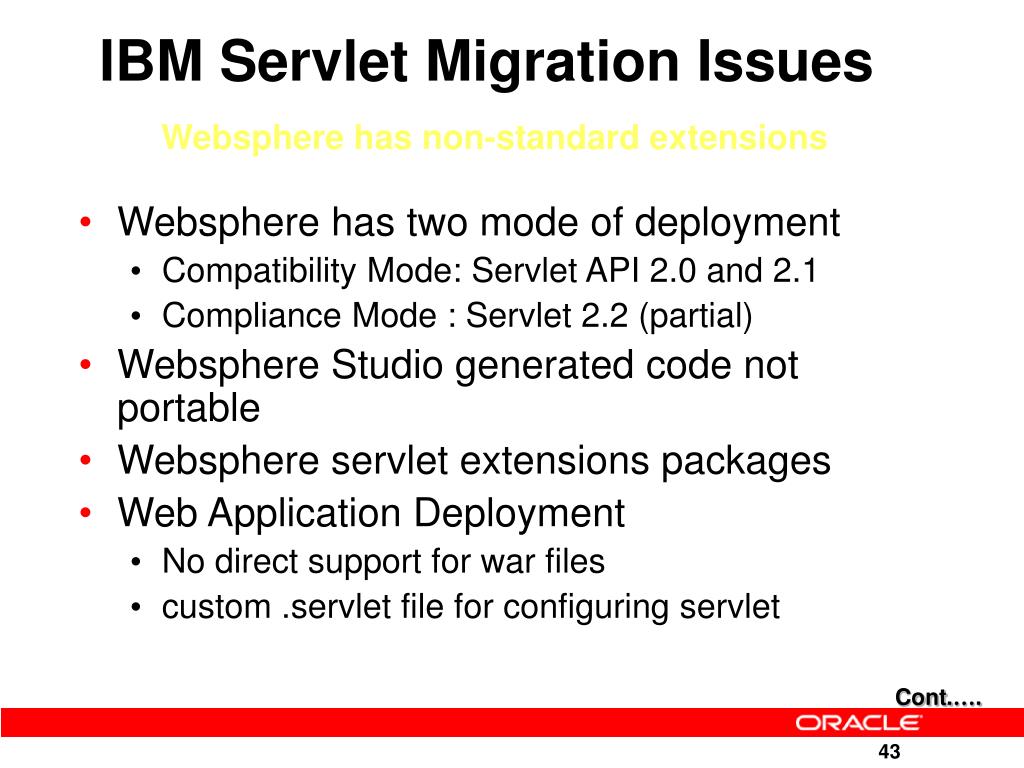 IBM Servlet Migration Issues

Websphere has non-standard extensions

• Websphere has two mode of deployment
  • Compatibility Mode: Servlet API 2.0 and 2.1
  • Compliance Mode : Servlet 2.2 (partial)
• Websphere Studio generated code not portable
• Websphere servlet extensions packages
• Web Application Deployment
  • No direct support for war files
  • custom .servlet file for configuring servlet

Cont…..

ORACLE

43